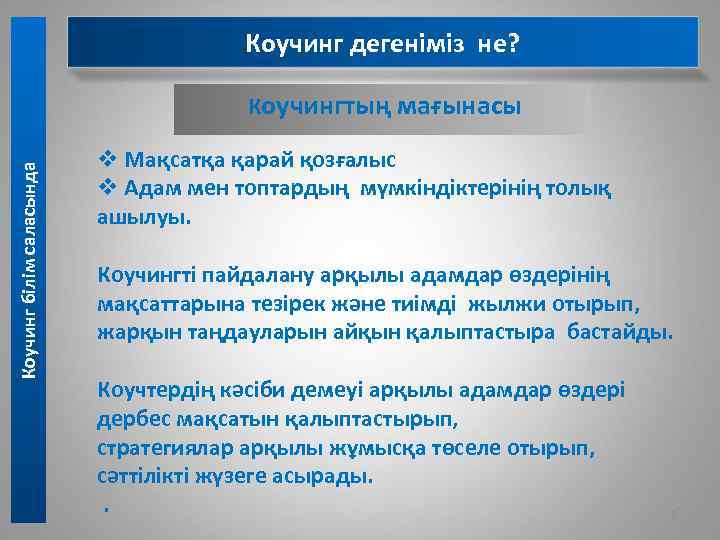 Коучинг білім саласында

Коучинг дегеніміз не?

Коучингтың мағынасы

❖ Мақсатқа қарай қозғалыс
❖ Адам мен топтардың мүмкіндіктерінің толық ашылуы.

Коучингті пайдалану арқылы адамдар өздерінің мақсаттарына тезірек және тиімді жылжи отырып, жарқын таңдауларын айқын қалыптастыра бастайды.

Коучтердің кәсіби демеуі арқылы адамдар өздері дербес мақсатын қалыптастырып, стратегиялар арқылы жұмысқа төселе отырып, сәттілікті жүзеге асырады.
.